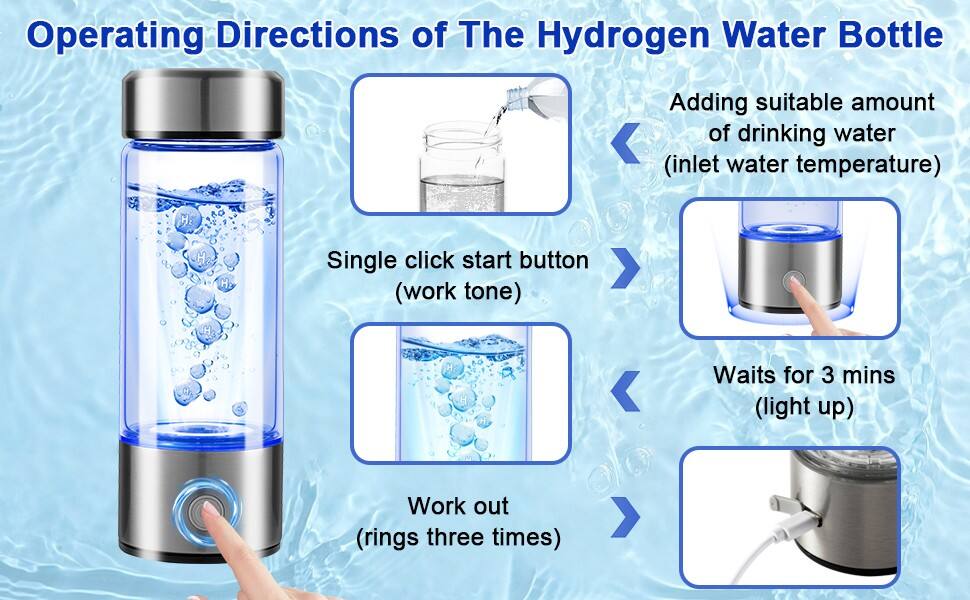 Operating Directions of The Hydrogen Water Bottle

Adding suitable amount of drinking water (inlet water temperature)

Single click start button (work tone)

Waits for 3 mins (light up)

Work out (rings three times)